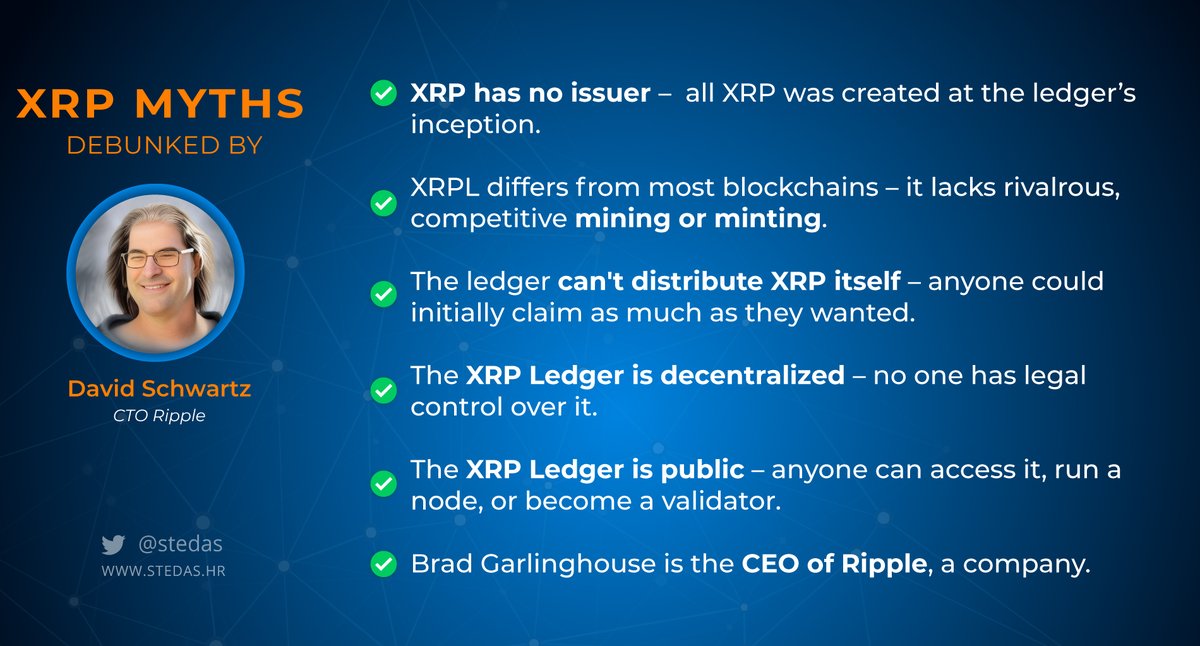 XRP MYTHS
DEBUNKED BY

David Schwartz
CTO Ripple

@stedas
WWW.STEDAS.HR

XRP has no issuer – all XRP was created at the ledger's inception.

XRPL differs from most blockchains – it lacks rivalrous, competitive mining or minting.

The ledger can't distribute XRP itself – anyone could initially claim as much as they wanted.

The XRP Ledger is decentralized – no one has legal control over it.

The XRP Ledger is public – anyone can access it, run a node, or become a validator.

Brad Garlinghouse is the CEO of Ripple, a company.